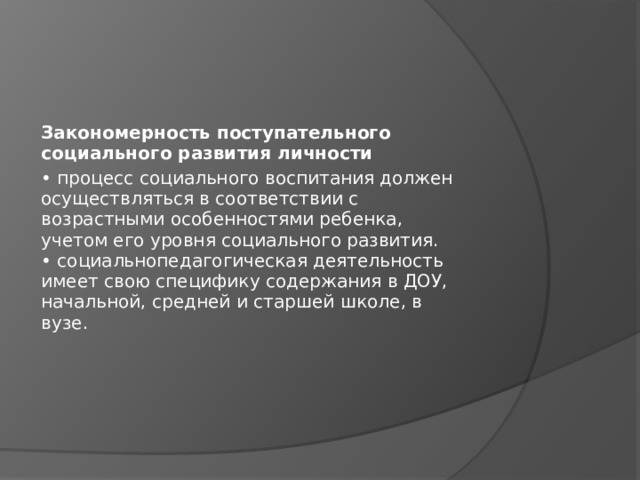 Закономерность поступательного социального развития личности

• процесс социального воспитания должен осуществляться в соответствии с возрастными особенностями ребенка, учетом его уровня социального развития.
• социальнопедагогическая деятельность имеет свою специфику содержания в ДОУ, начальной, средней и старшей школе, в вузе.